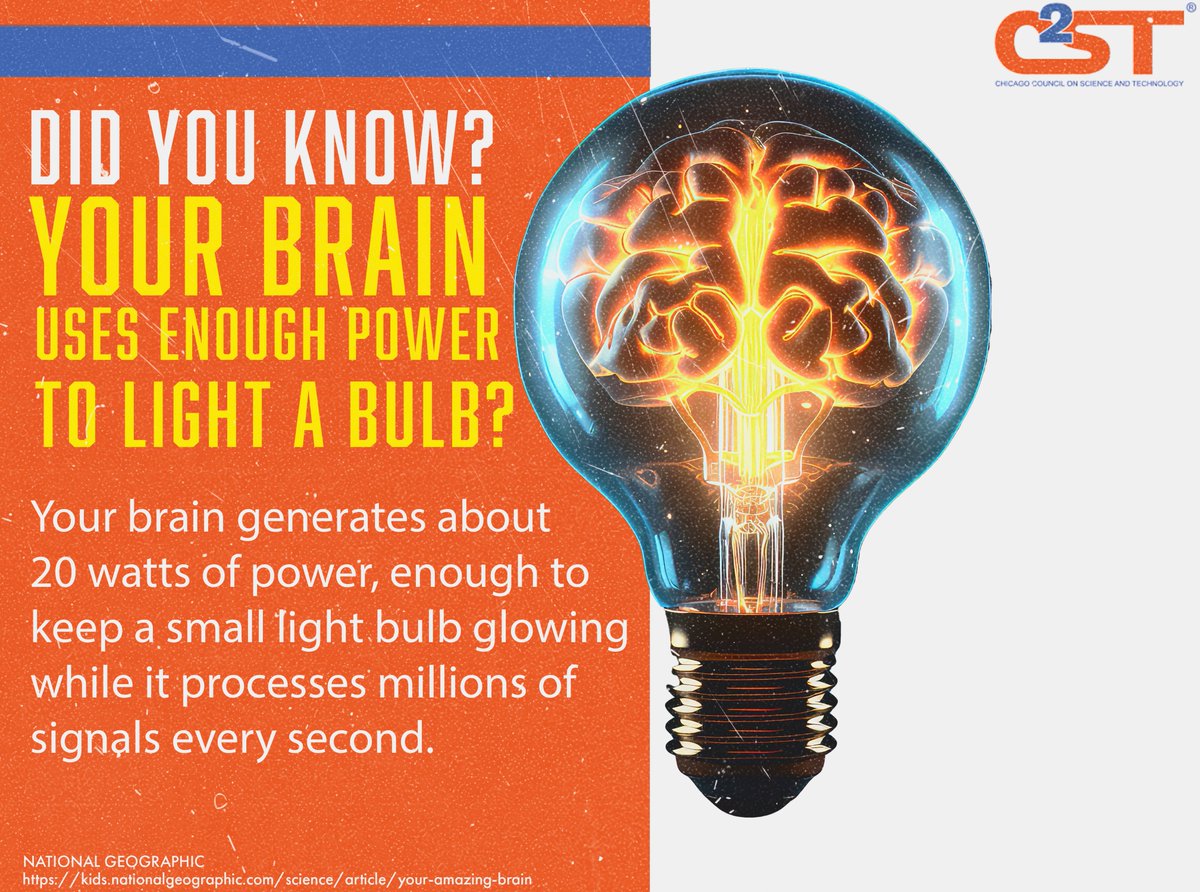 C2ST®
CHICAGO COUNCIL ON SCIENCE AND TECHNOLOGY

DID YOU KNOW?
YOUR BRAIN
USES ENOUGH POWER
TO LIGHT A BULB?

Your brain generates about 20 watts of power, enough to keep a small light bulb glowing while it processes millions of signals every second.

NATIONAL GEOGRAPHIC
https://kids.nationalgeographic.com/science/article/your-amazing-brain